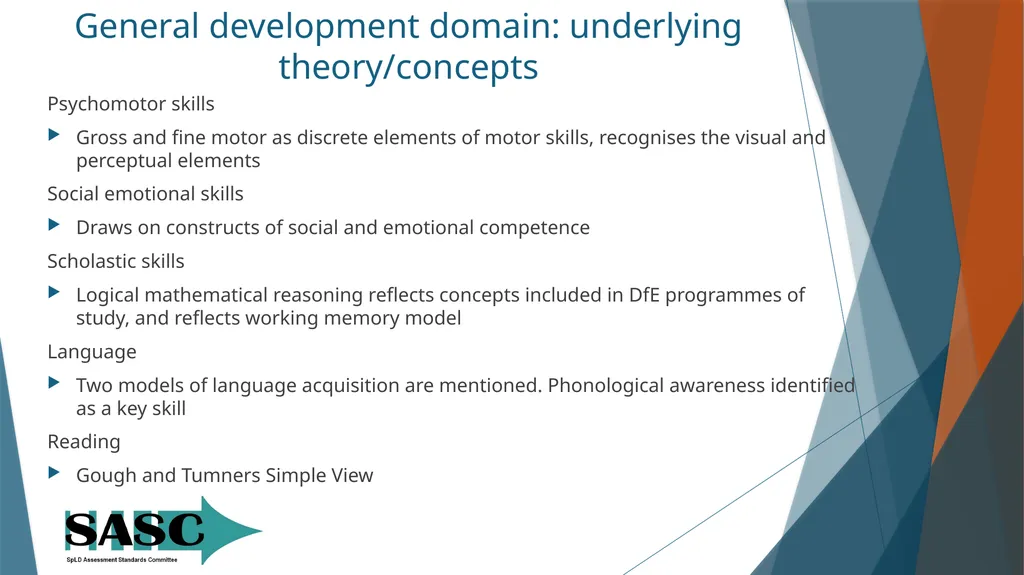 General development domain: underlying theory/concepts

Psychomotor skills

Gross and fine motor as discrete elements of motor skills, recognises the visual and perceptual elements

Social emotional skills

Draws on constructs of social and emotional competence

Scholastic skills

Logical mathematical reasoning reflects concepts included in DfE programmes of study, and reflects working memory model

Language

Two models of language acquisition are mentioned. Phonological awareness identified as a key skill

Reading

Gough and Tumners Simple View

SASC
SpLD Assessment Standards Committee